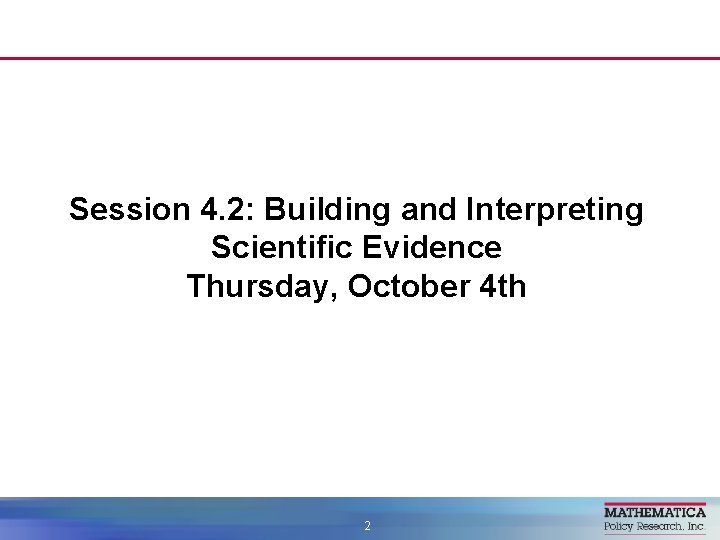 Session 4.2: Building and Interpreting Scientific Evidence
Thursday, October 4th

2

MATHEMATICA
Policy Research, Inc.